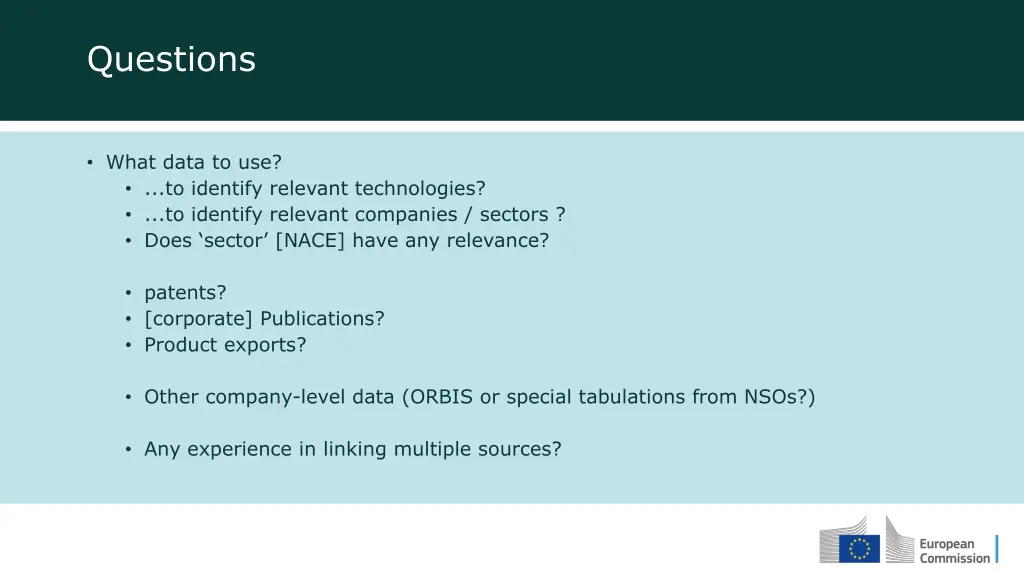 Questions

• What data to use?
  • ...to identify relevant technologies?
  • ...to identify relevant companies / sectors ?
  • Does ‘sector’ [NACE] have any relevance?

  • patents?
  • [corporate] Publications?
  • Product exports?

  • Other company-level data (ORBIS or special tabulations from NSOs?)

  • Any experience in linking multiple sources?

European Commission